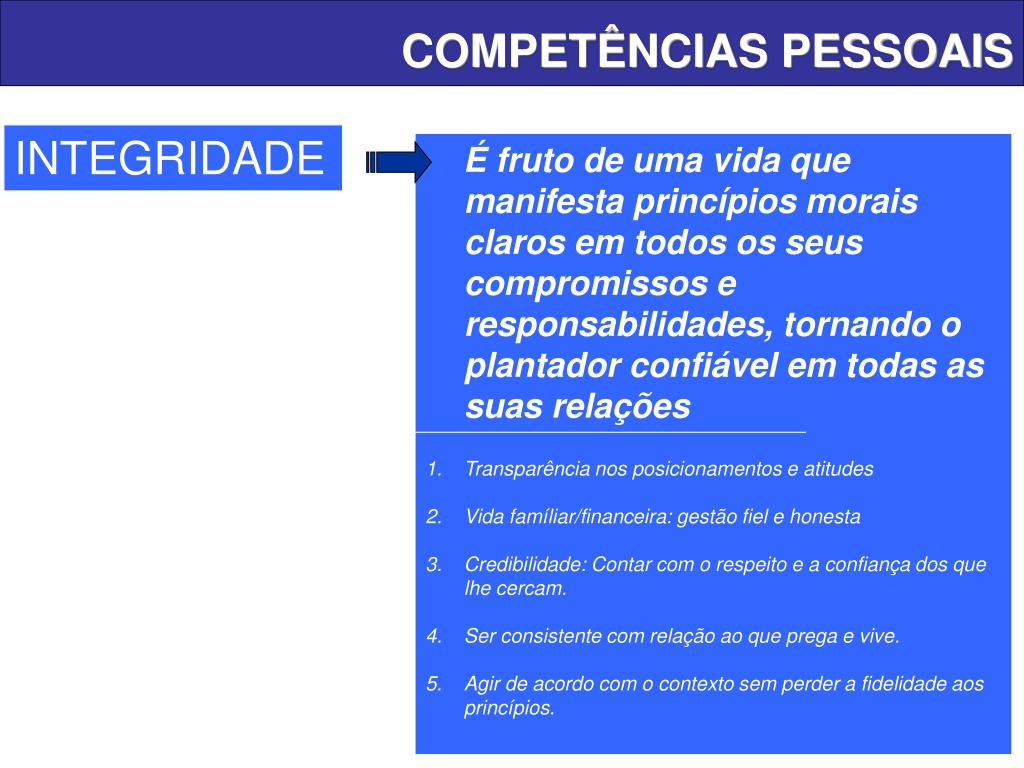 COMPETÊNCIAS PESSOAIS

INTEGRIDADE

É fruto de uma vida que manifesta princípios morais claros em todos os seus compromissos e responsabilidades, tornando o plantador confiável em todas as suas relações

1. Transparência nos posicionamentos e atitudes

2. Vida famíliar/financeira: gestão fiel e honesta

3. Credibilidade: Contar com o respeito e a confiança dos que lhe cercam.

4. Ser consistente com relação ao que prega e vive.

5. Agir de acordo com o contexto sem perder a fidelidade aos princípios.